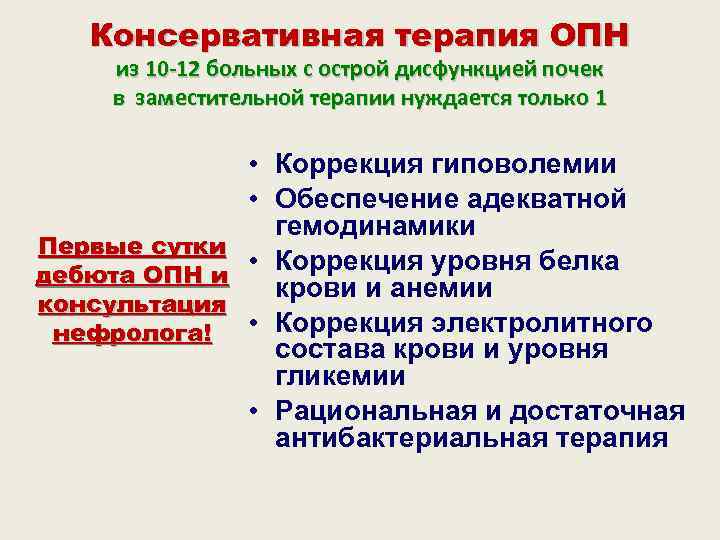 Консервативная терапия ОПН
из 10-12 больных с острой дисфункцией почек в заместительной терапии нуждается только 1

Первые сутки дебюта ОПН и консультация нефролога!

• Коррекция гиповолемии
• Обеспечение адекватной гемодинамики
• Коррекция уровня белка крови и анемии
• Коррекция электролитного состава крови и уровня гликемии
• Рациональная и достаточная антибактериальная терапия